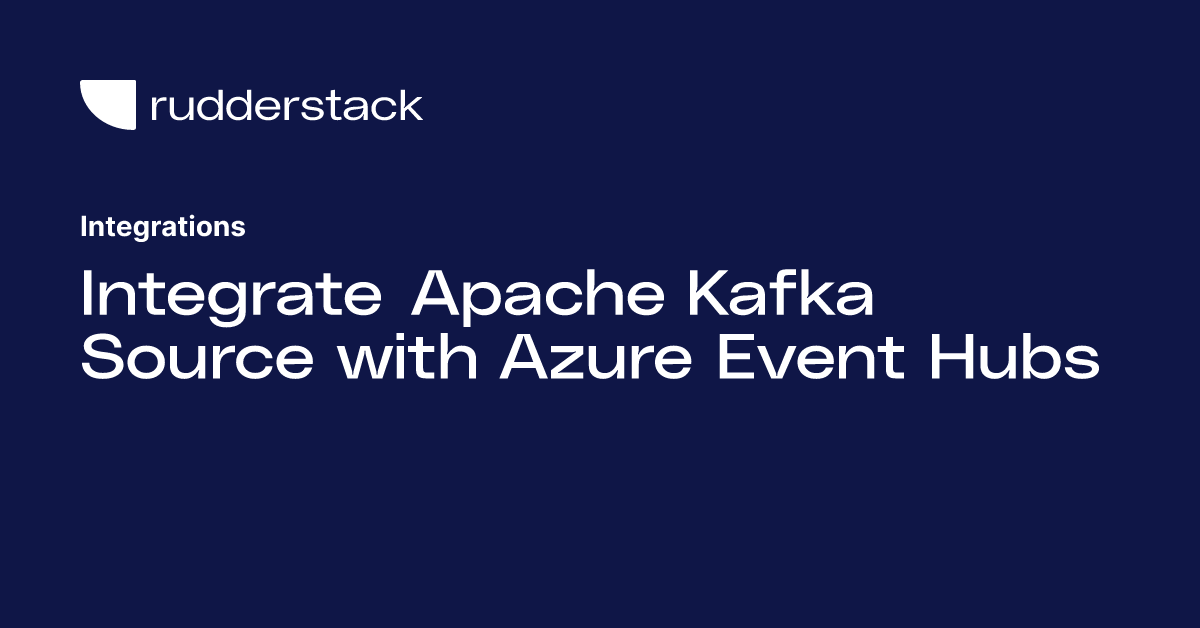 rudderstack

Integrations

Integrate Apache Kafka Source with Azure Event Hubs